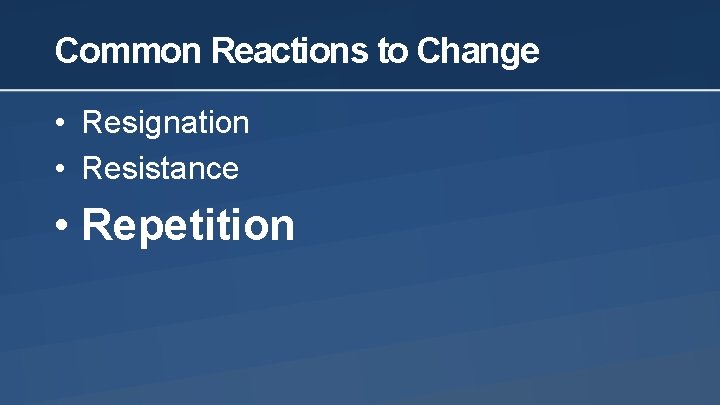 Common Reactions to Change

• Resignation
• Resistance
• Repetition